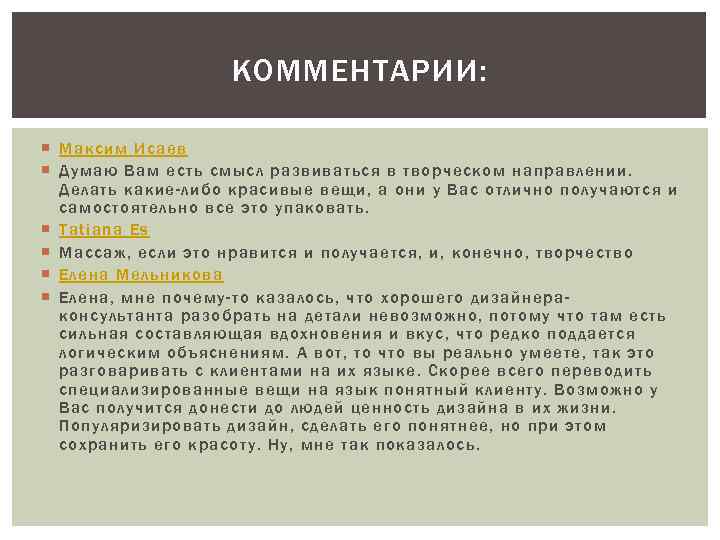 КОММЕНТАРИИ:

Максим Исаев

Думаю Вам есть смысл развиваться в творческом направлении. Делать какие-либо красивые вещи, а они у Вас отлично получаются и самостоятельно все это упаковать.

Tatiana Es

Массаж, если это нравится и получается, и, конечно, творчество

Елена Мельникова

Елена, мне почему-то казалось, что хорошего дизайнера-консультанта разобрать на детали невозможно, потому что там есть сильная составляющая вдохновения и вкус, что редко поддается логическим объяснениям. А вот, то что вы реально умеете, так это разговаривать с клиентами на их языке. Скорее всего переводить специализированные вещи на язык понятный клиенту. Возможно у Вас получится донести до людей ценность дизайна в их жизни. Популяризировать дизайн, сделать его понятнее, но при этом сохранить его красоту. Ну, мне так показалось.